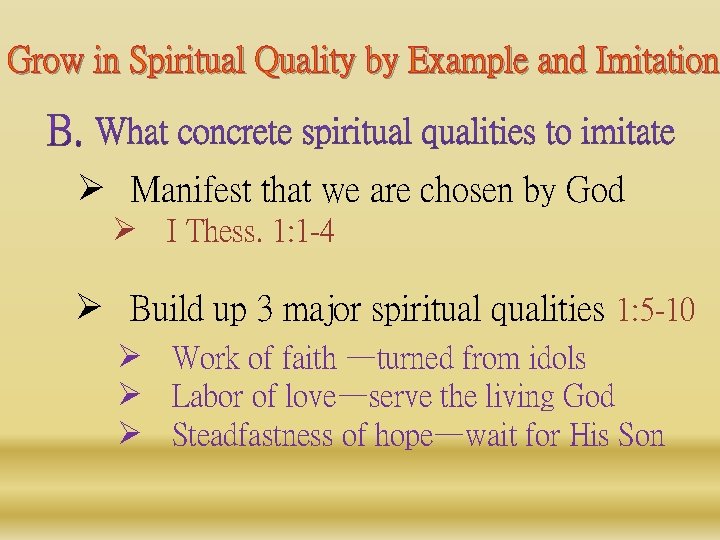 Grow in Spiritual Quality by Example and Imitation

B. What concrete spiritual qualities to imitate

➢ Manifest that we are chosen by God

➢ I Thess. 1:1-4

➢ Build up 3 major spiritual qualities 1:5-10

➢ Work of faith —turned from idols

➢ Labor of love—serve the living God

➢ Steadfastness of hope—wait for His Son